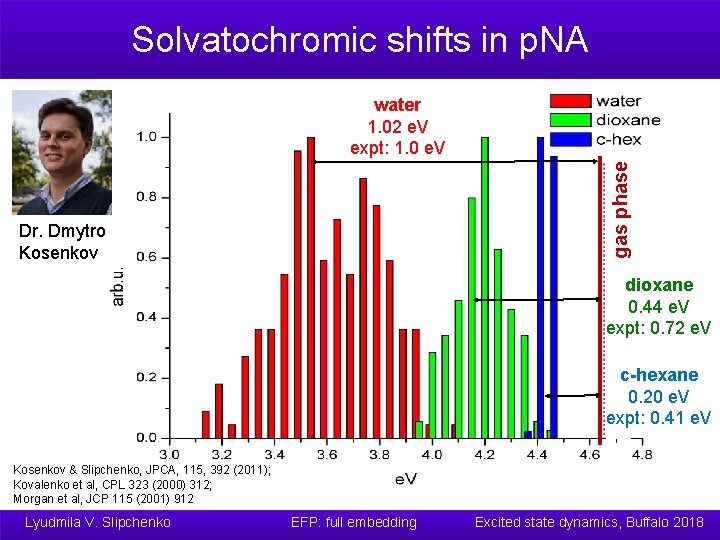 Solvatochromic shifts in pNA

Dr. Dmytro Kosenkov

water
1.02 eV
expt: 1.0 eV

water
dioxane
c-hex

gas phase

dioxane
0.44 eV
expt: 0.72 eV

c-hexane
0.20 eV
expt: 0.41 eV

arb.u.

1.0
0.8
0.6
0.4
0.2
0.0

3.0 3.2 3.4 3.6 3.8 4.0 4.2 4.4 4.6 4.8

eV

Kosenkov & Slipchenko, JPCA, 115, 392 (2011);
Kovalenko et al, CPL 323 (2000) 312;
Morgan et al, JCP 115 (2001) 912

Lyudmila V. Slipchenko
EFP: full embedding
Excited state dynamics, Buffalo 2018